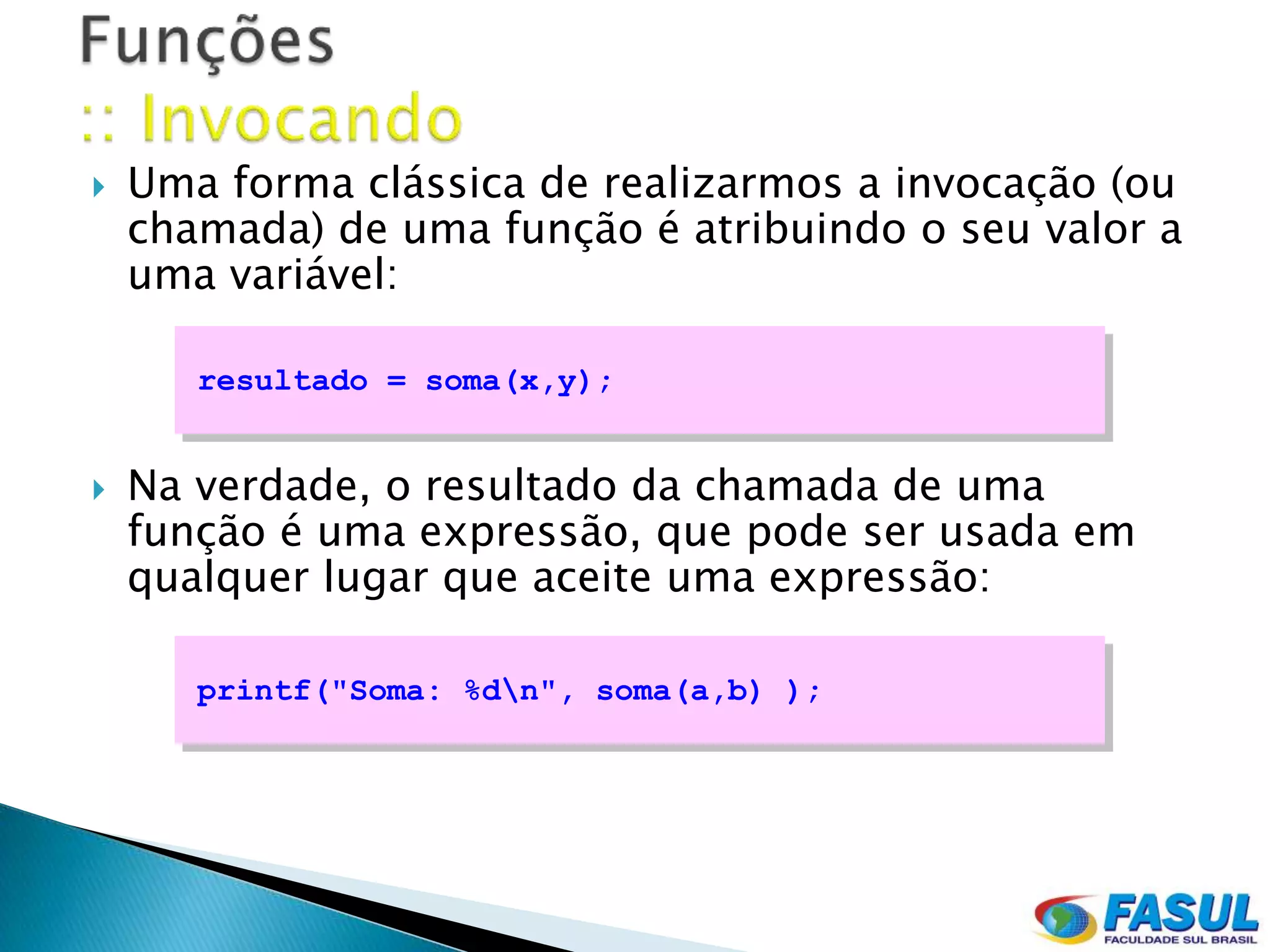 Funções
:: Invocando

Uma forma clássica de realizarmos a invocação (ou chamada) de uma função é atribuindo o seu valor a uma variável:

resultado = soma(x,y);

Na verdade, o resultado da chamada de uma função é uma expressão, que pode ser usada em qualquer lugar que aceite uma expressão:

printf("Soma: %d\n", soma(a,b) );

FASUL
FACULDADE SUL BRASIL